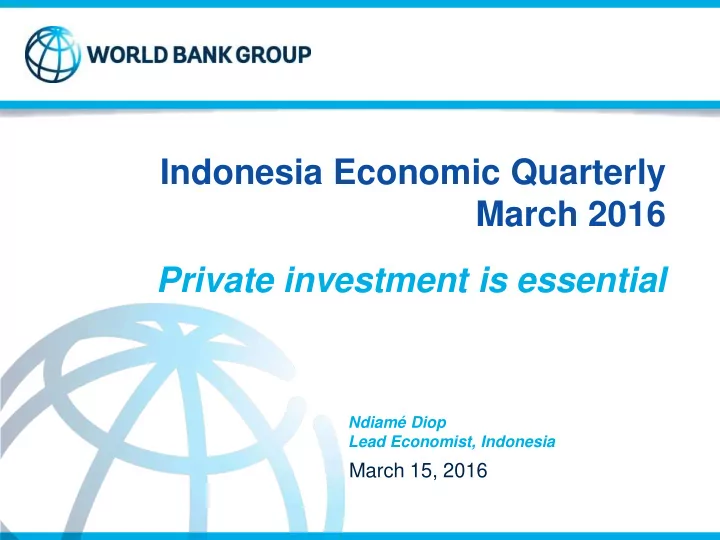 WORLD BANK GROUP

Indonesia Economic Quarterly
March 2016

Private investment is essential

Ndiamé Diop
Lead Economist, Indonesia

March 15, 2016